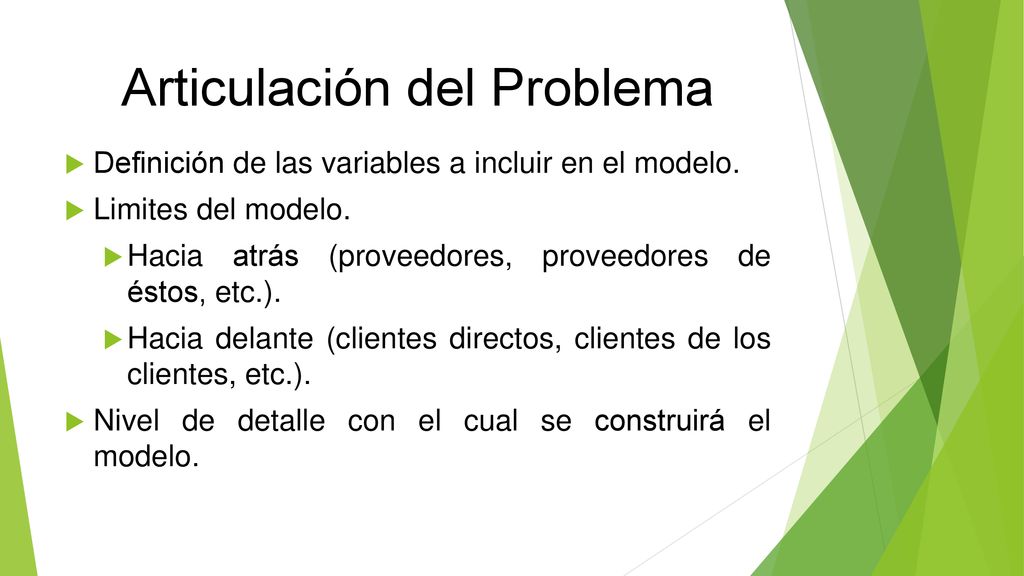 Articulación del Problema

Definición de las variables a incluir en el modelo.

Limites del modelo.

Hacia atrás (proveedores, proveedores de éstos, etc.).

Hacia delante (clientes directos, clientes de los clientes, etc.).

Nivel de detalle con el cual se construirá el modelo.